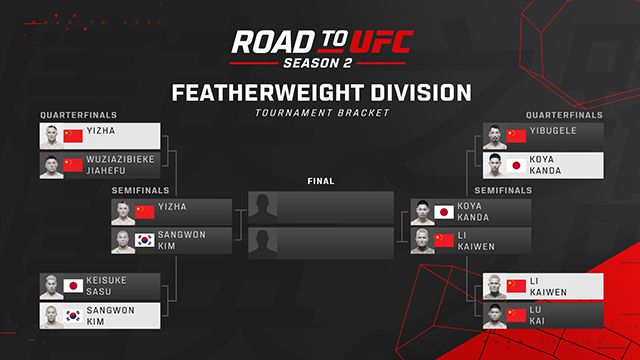 ROAD TO UFC
SEASON 2

FEATHERWEIGHT DIVISION
TOURNAMENT BRACKET

QUARTERFINALS
YIZHA
WUZIAZIBIEKE JIAHEFU

SEMIFINALS
YIZHA
SANGWON KIM

KEISUKE SASU
SANGWON KIM

FINAL

QUARTERFINALS
YIBUGELE
KOYA KANDA

SEMIFINALS
KOYA KANDA
LI KAIWEN

LI KAIWEN
LU KAI